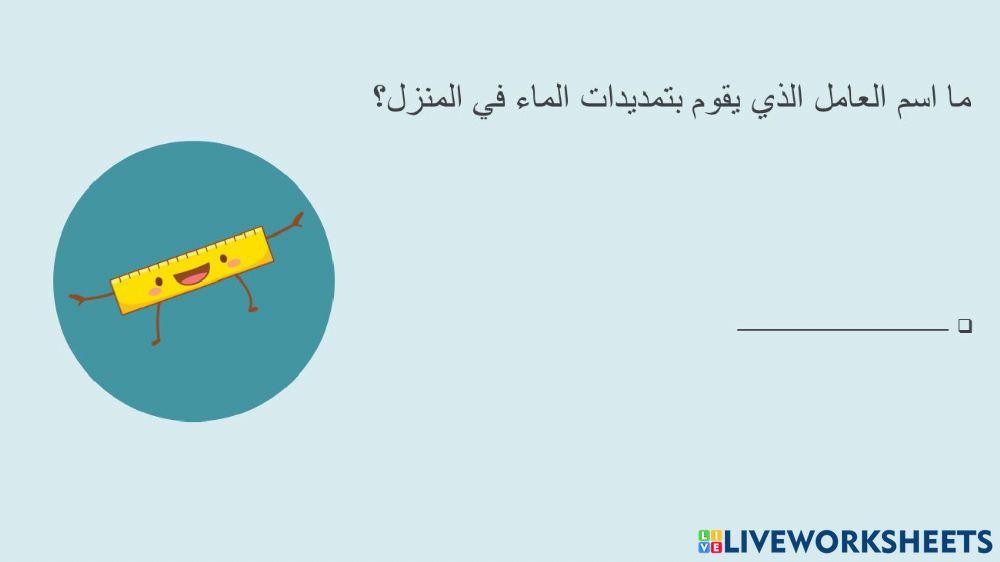 ما اسم العامل الذي يقوم بتمديدات الماء في المنزل؟

❑ ________________

LIVEWORKSHEETS